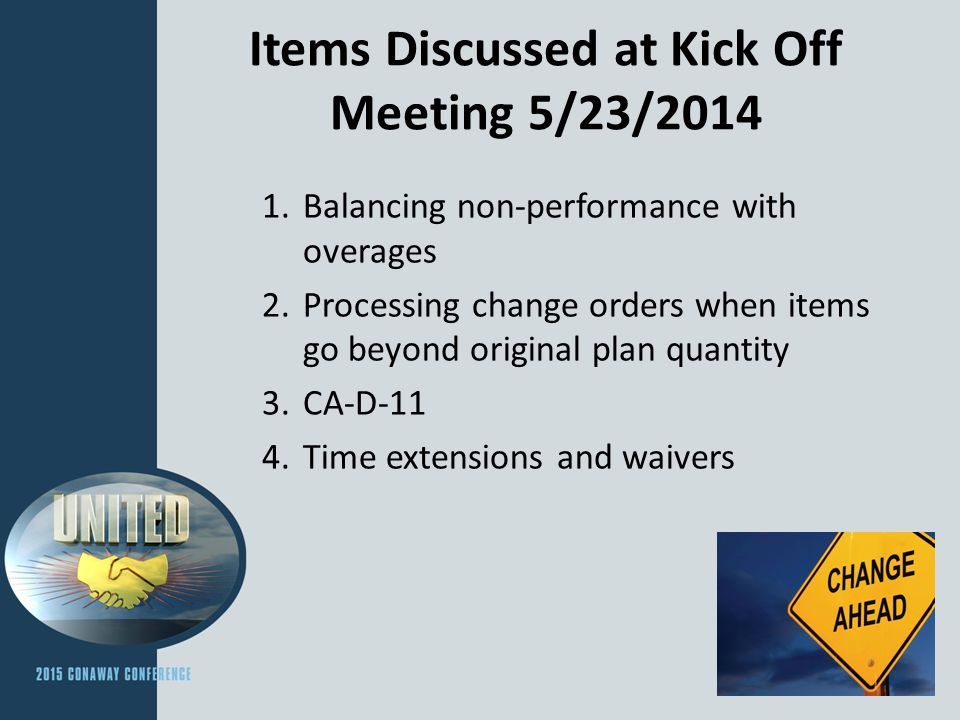 Items Discussed at Kick Off Meeting 5/23/2014

1. Balancing non-performance with overages
2. Processing change orders when items go beyond original plan quantity
3. CA-D-11
4. Time extensions and waivers

UNITED

2015 CONAWAY CONFERENCE

CHANGE AHEAD